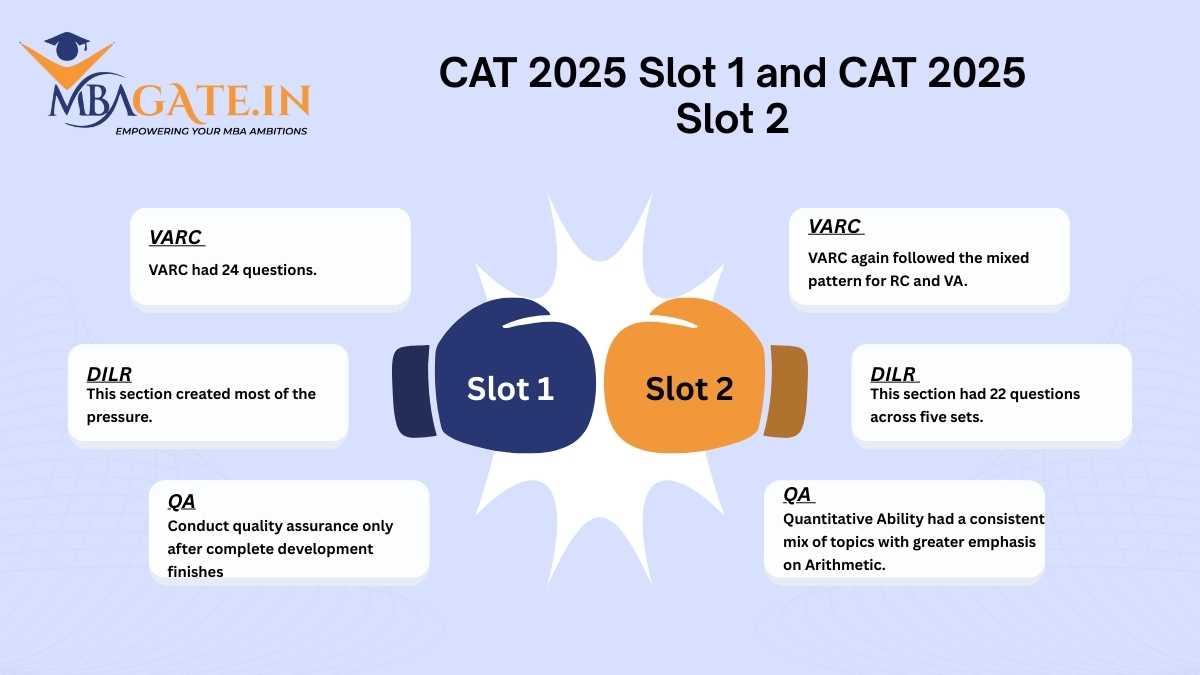 MBAGATE.IN
EMPOWERING YOUR MBA AMBITIONS

CAT 2025 Slot 1 and CAT 2025 Slot 2

VARC
VARC had 24 questions.

DILR
This section created most of the pressure.

QA
Conduct quality assurance only after complete development finishes

Slot 1

Slot 2

VARC
VARC again followed the mixed pattern for RC and VA.

DILR
This section had 22 questions across five sets.

QA
Quantitative Ability had a consistent mix of topics with greater emphasis on Arithmetic.